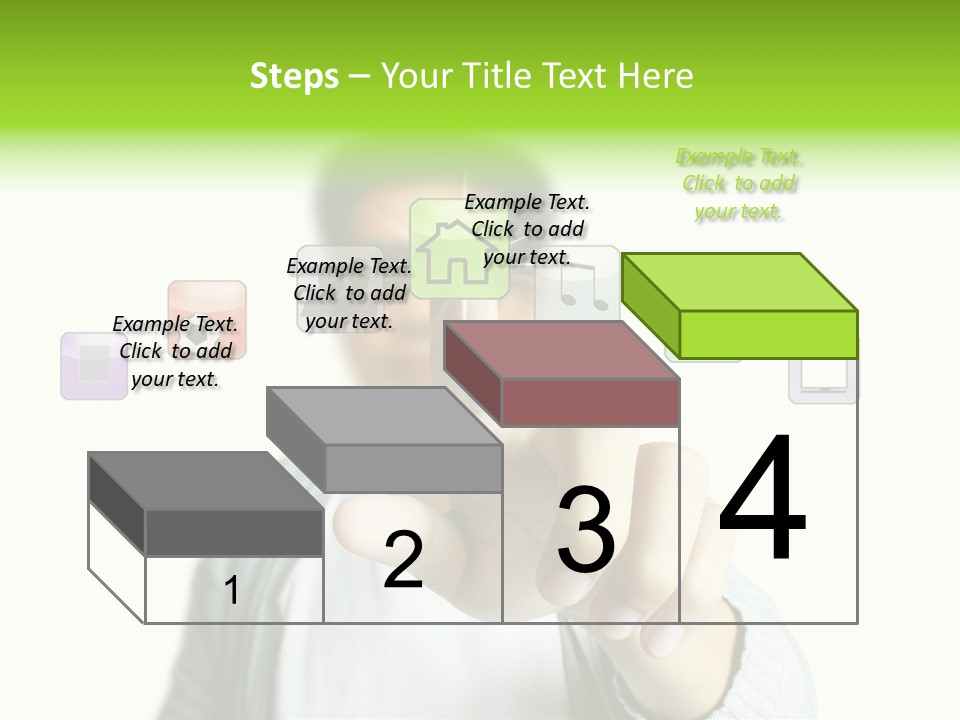 Steps – Your Title Text Here

Example Text. Click to add your text.

Example Text. Click to add your text.

Example Text. Click to add your text.

Example Text. Click to add your text.

1

2

3

4